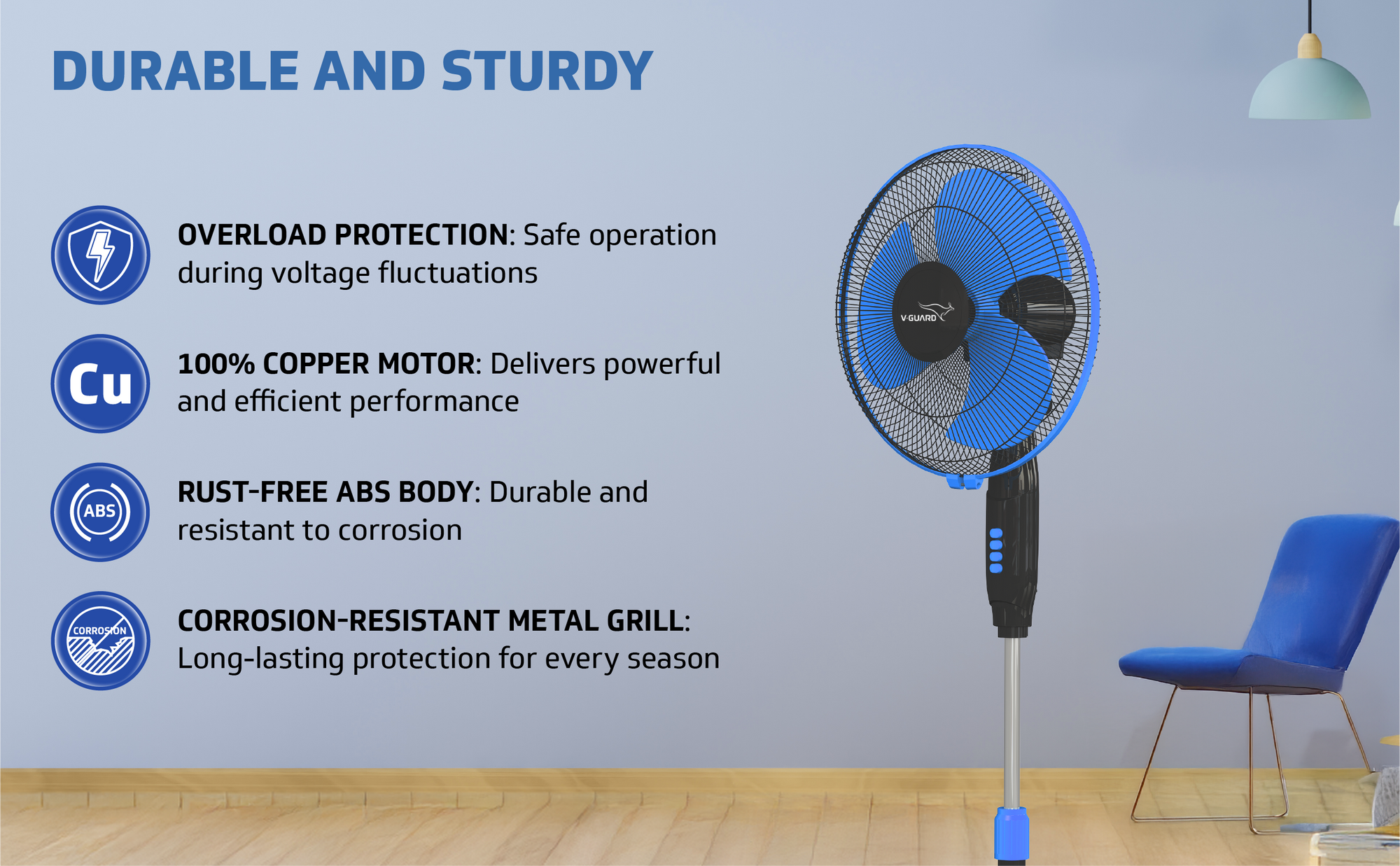 DURABLE AND STURDY

OVERLOAD PROTECTION: Safe operation during voltage fluctuations

Cu

100% COPPER MOTOR: Delivers powerful and efficient performance

ABS

RUST-FREE ABS BODY: Durable and resistant to corrosion

CORROSION

CORROSION-RESISTANT METAL GRILL: Long-lasting protection for every season

V-GUARD